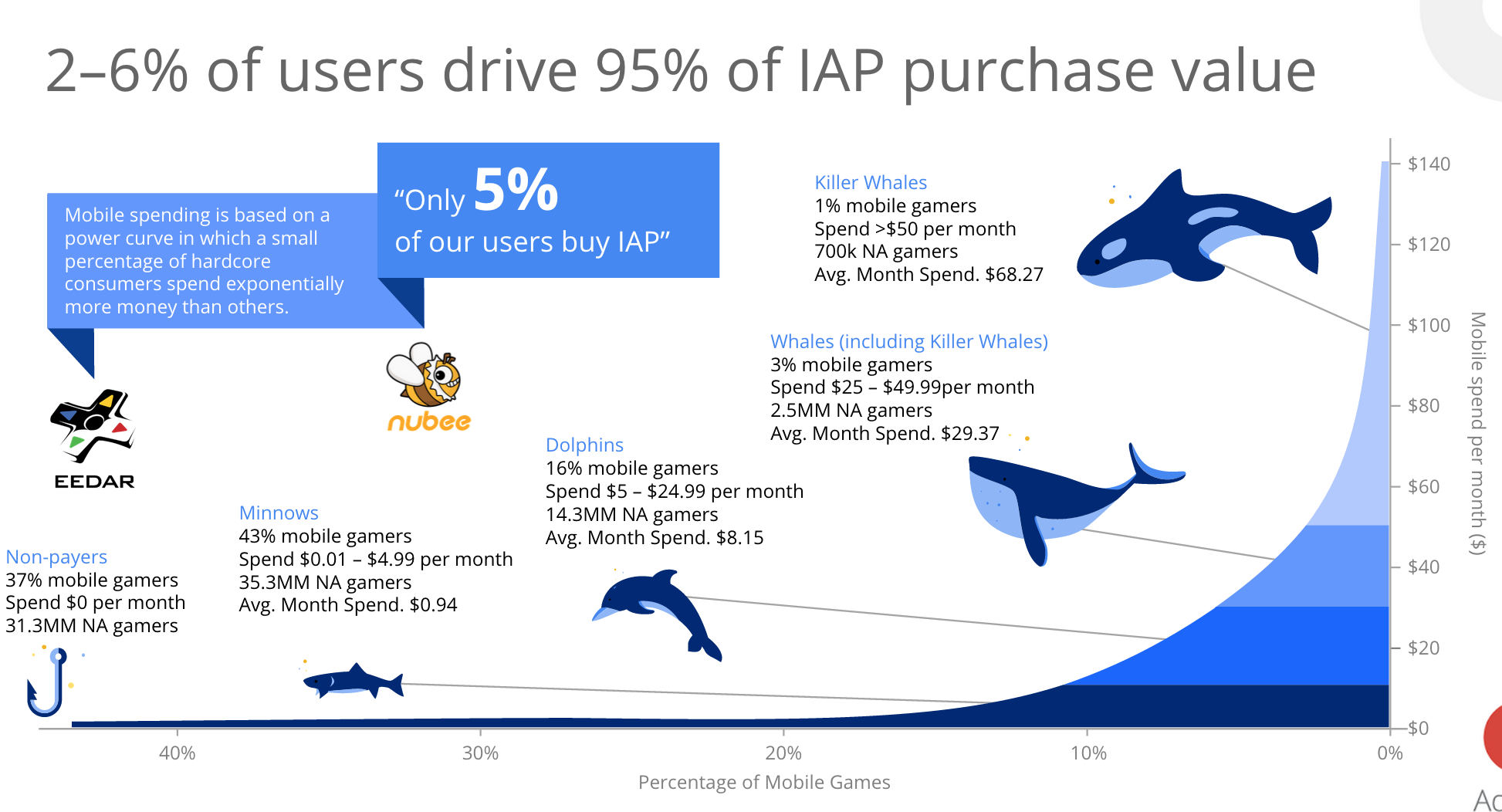 2–6% of users drive 95% of IAP purchase value

Mobile spending is based on a power curve in which a small percentage of hardcore consumers spend exponentially more money than others.

“Only 5% of our users buy IAP”

EEDAR

nubee

Killer Whales
1% mobile gamers
Spend >$50 per month
700k NA gamers
Avg. Month Spend. $68.27

Whales (including Killer Whales)
3% mobile gamers
Spend $25 – $49.99per month
2.5MM NA gamers
Avg. Month Spend. $29.37

Dolphins
16% mobile gamers
Spend $5 – $24.99 per month
14.3MM NA gamers
Avg. Month Spend. $8.15

Minnows
43% mobile gamers
Spend $0.01 – $4.99 per month
35.3MM NA gamers
Avg. Month Spend. $0.94

Non-payers
37% mobile gamers
Spend $0 per month
31.3MM NA gamers

$140
$120
$100
$80
$60
$40
$20
$0

Mobile spend per month ($)

40%
30%
20%
10%
0%

Percentage of Mobile Games

Ac